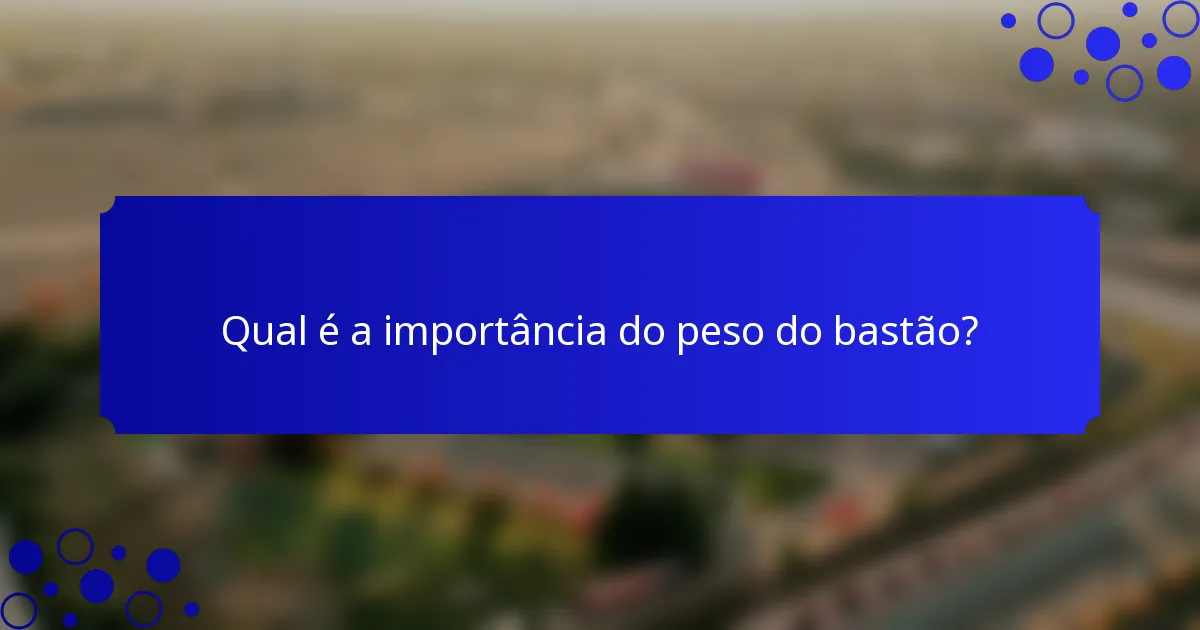 Qual é a importância do peso do bastão?